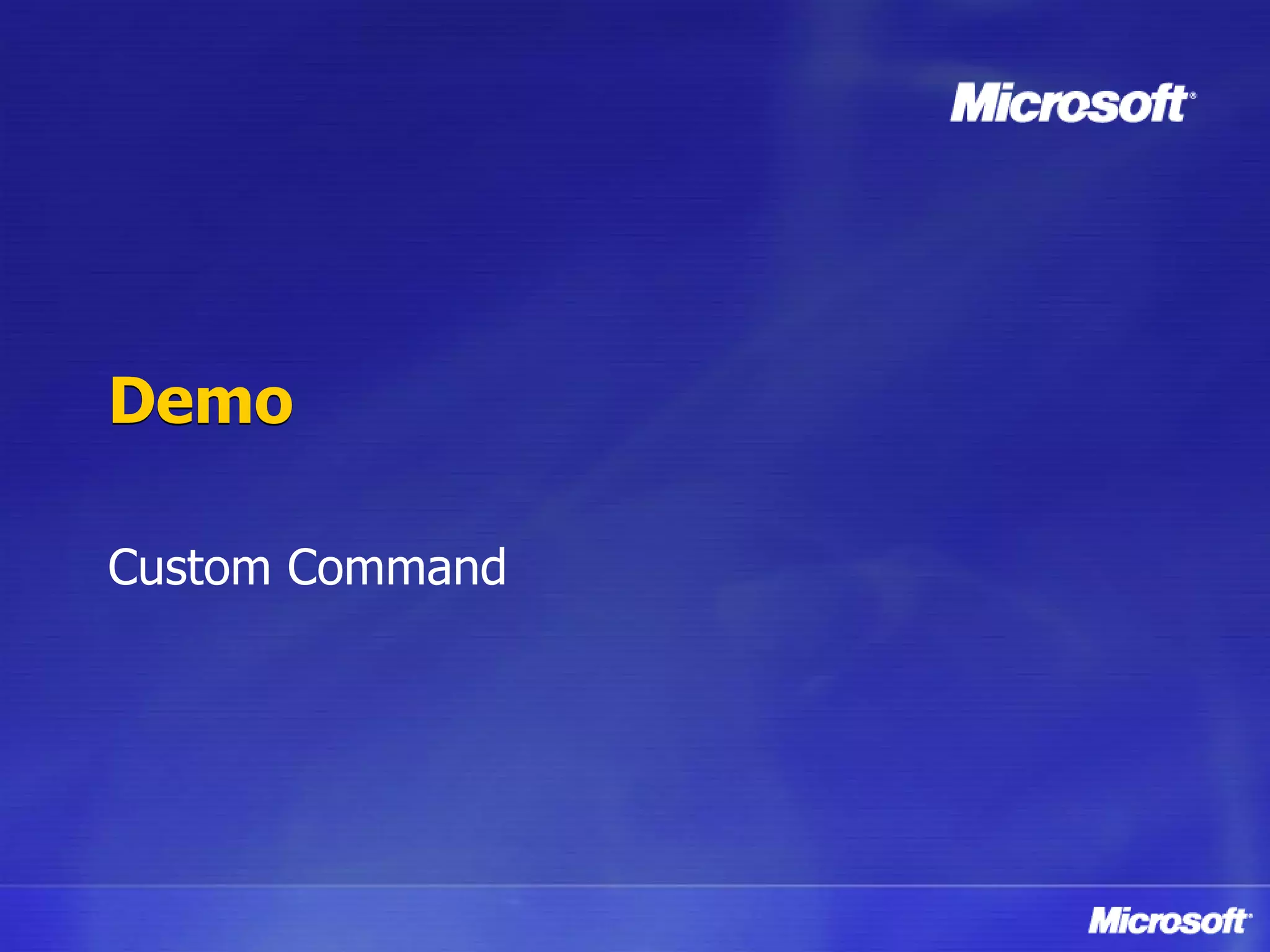 Microsoft®

Demo

Custom Command

Microsoft®